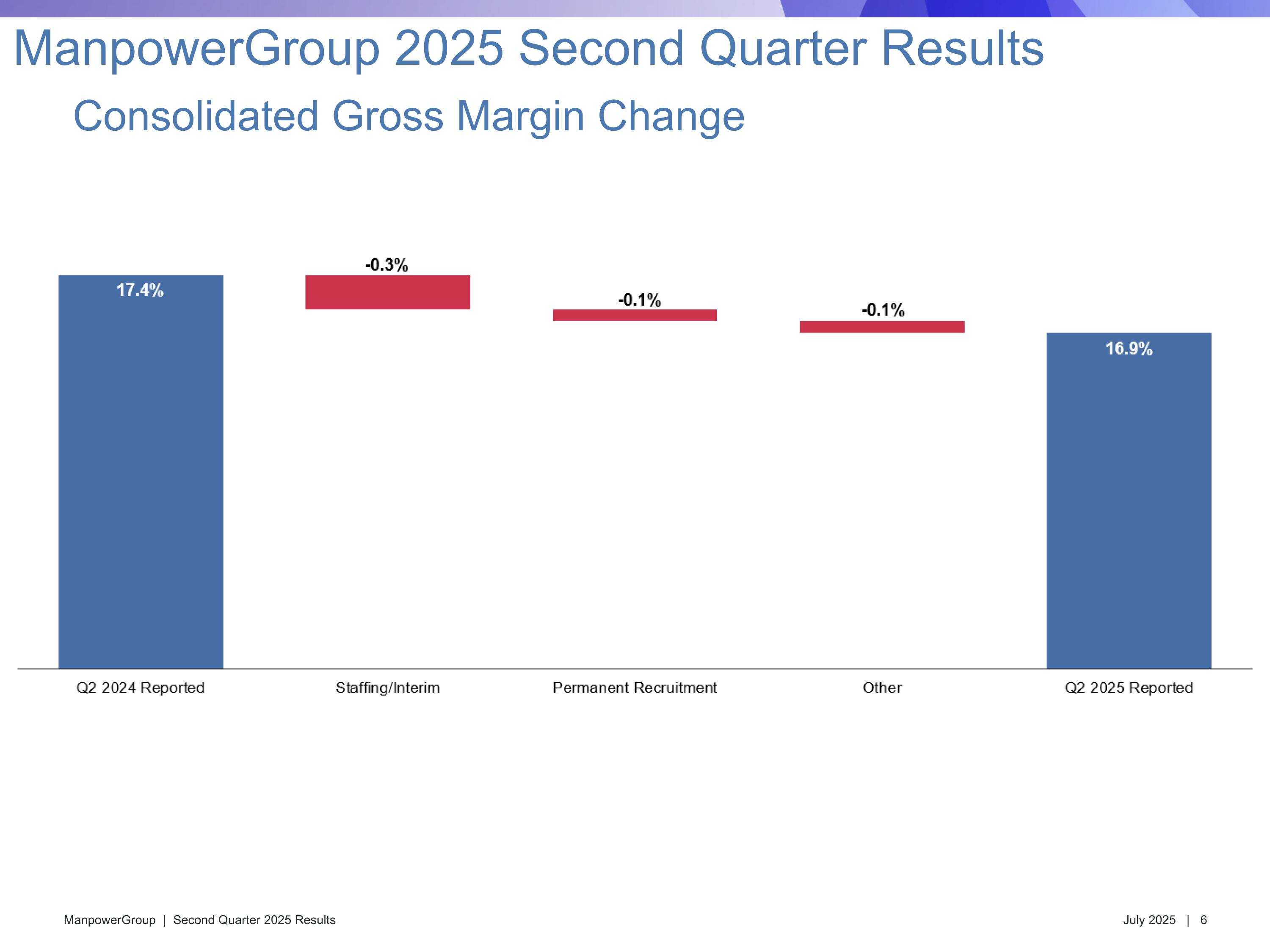 ManpowerGroup 2025 Second Quarter Results

Consolidated Gross Margin Change

17.4%

-0.3%

-0.1%

-0.1%

16.9%

Q2 2024 Reported

Staffing/Interim

Permanent Recruitment

Other

Q2 2025 Reported

ManpowerGroup | Second Quarter 2025 Results

July 2025 | 6